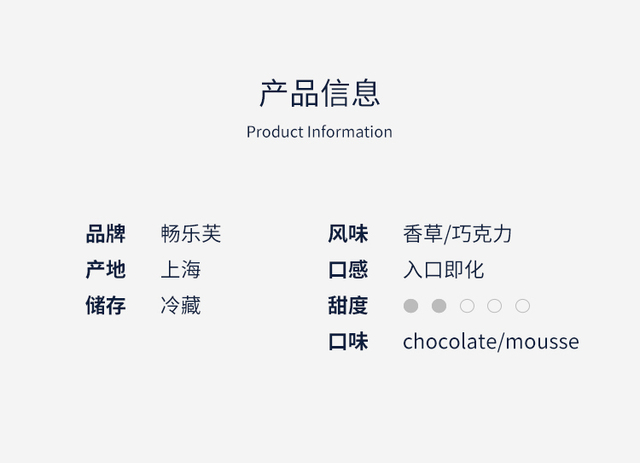 产品信息
Product Information

品牌 畅乐芙
产地 上海
储存 冷藏

风味 香草/巧克力
口感 入口即化
甜度
口味 chocolate/mousse